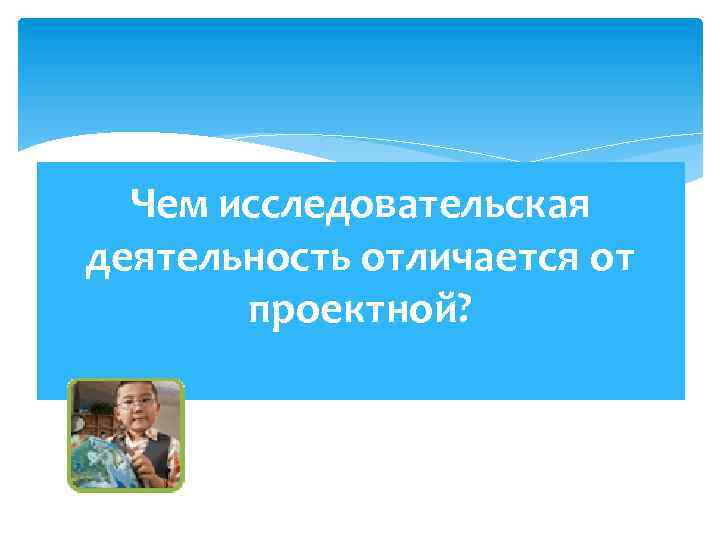 Чем исследовательская деятельность отличается от проектной?